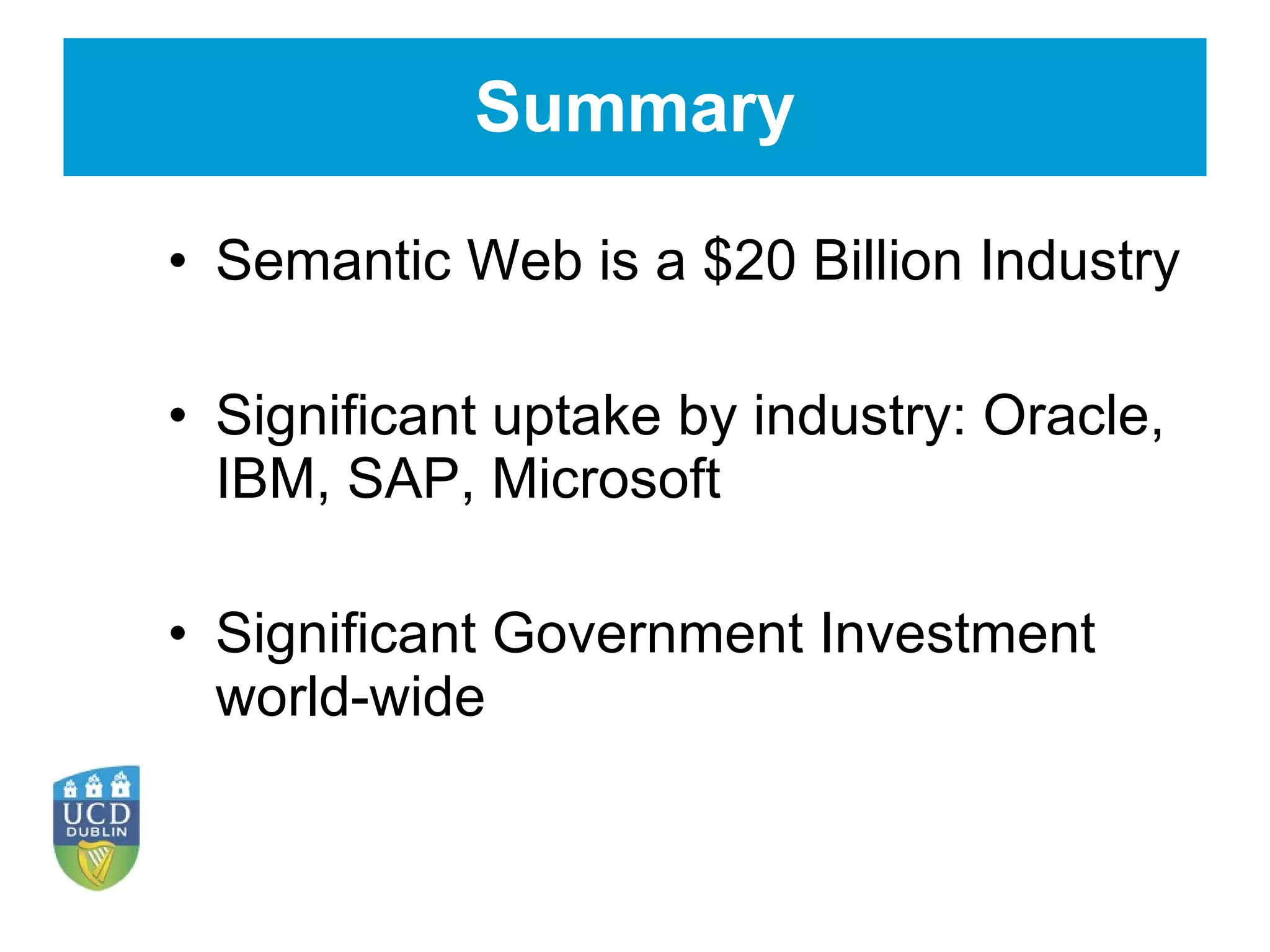 Summary

• Semantic Web is a \$20 Billion Industry

• Significant uptake by industry: Oracle, IBM, SAP, Microsoft

• Significant Government Investment world-wide

UCD
DUBLIN